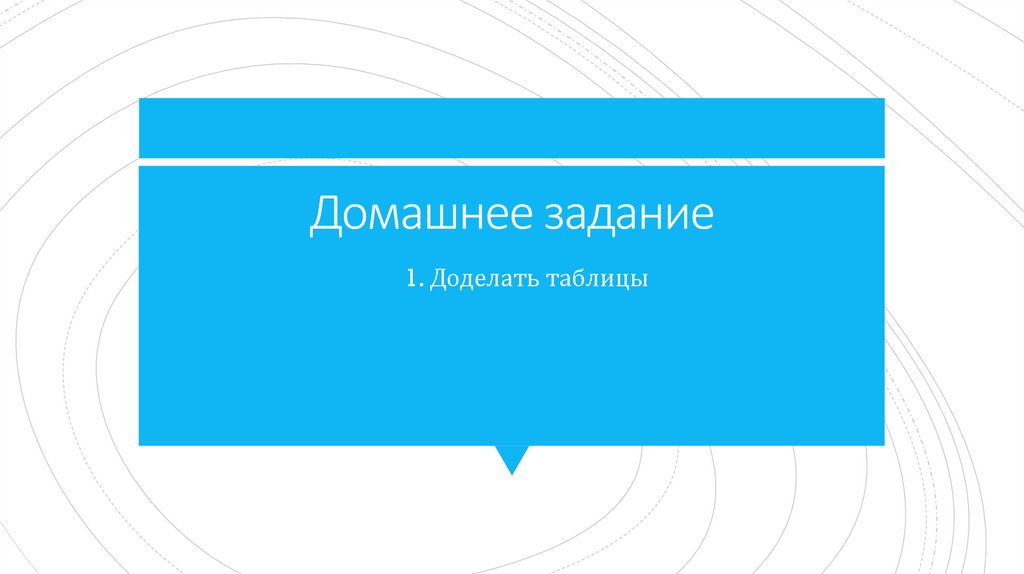 Домашнее задание

1. Доделать таблицы